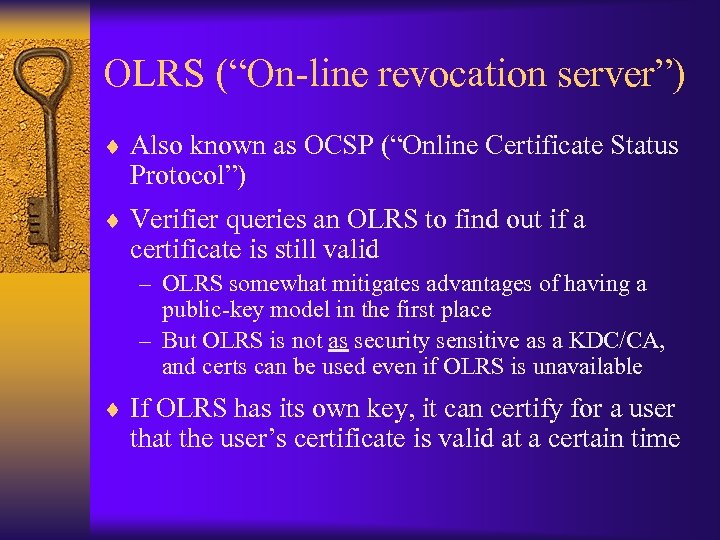 OLRS (“On-line revocation server”)

♦ Also known as OCSP (“Online Certificate Status Protocol”)

♦ Verifier queries an OLRS to find out if a certificate is still valid

– OLRS somewhat mitigates advantages of having a public-key model in the first place

– But OLRS is not as security sensitive as a KDC/CA, and certs can be used even if OLRS is unavailable

♦ If OLRS has its own key, it can certify for a user that the user’s certificate is valid at a certain time